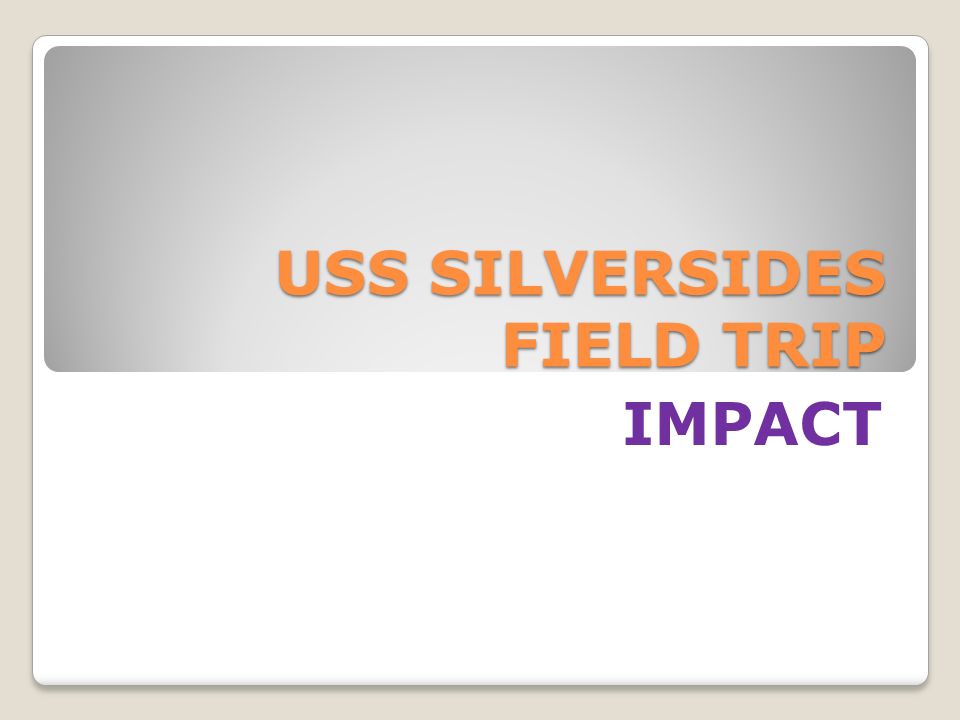 USS SILVERSIDES FIELD TRIP

IMPACT